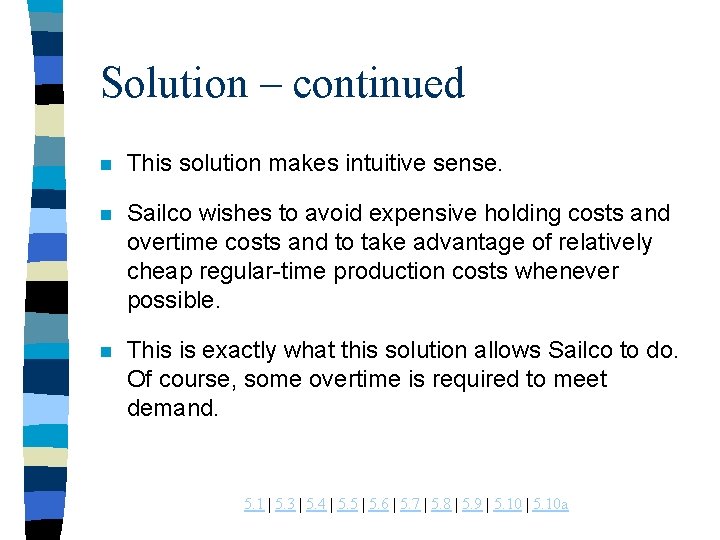 Solution – continued

This solution makes intuitive sense.

Sailco wishes to avoid expensive holding costs and overtime costs and to take advantage of relatively cheap regular-time production costs whenever possible.

This is exactly what this solution allows Sailco to do. Of course, some overtime is required to meet demand.

5.1 | 5.3 | 5.4 | 5.5 | 5.6 | 5.7 | 5.8 | 5.9 | 5.10 | 5.10a